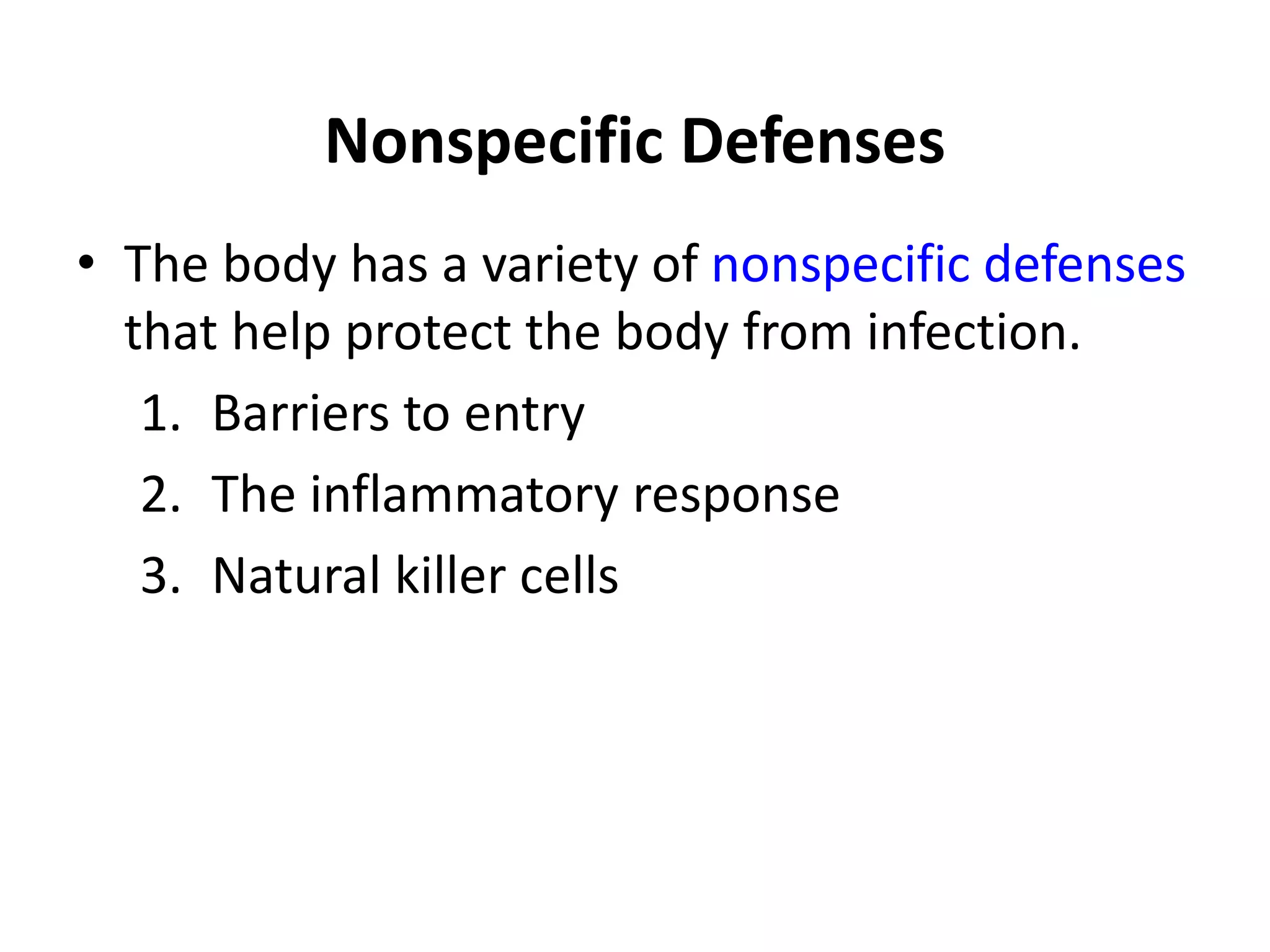 Nonspecific Defenses

• The body has a variety of nonspecific defenses that help protect the body from infection.
1. Barriers to entry
2. The inflammatory response
3. Natural killer cells